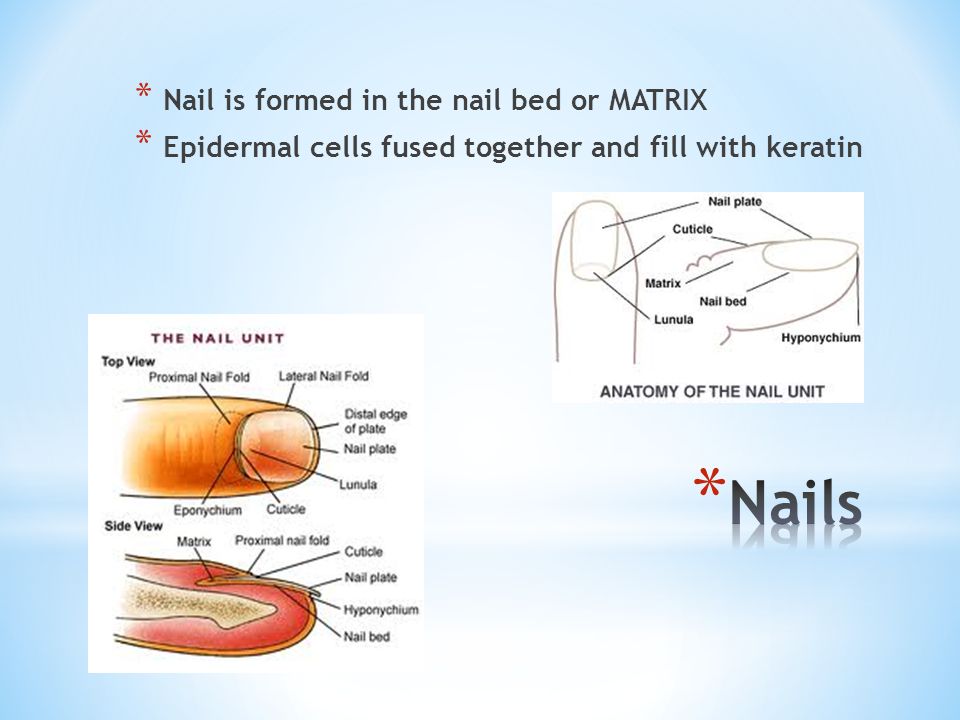 * Nail is formed in the nail bed or MATRIX
* Epidermal cells fused together and fill with keratin

Nail plate
Cuticle
Matrix
Nail bed
Lunula
Hyponychium
ANATOMY OF THE NAIL UNIT

THE NAIL UNIT
Top View
Proximal Nail Fold
Lateral Nail Fold
Distal edge of plate
Nail plate
Lunula
Eponychium
Cuticle
Side View
Matrix
Proximal nail fold
Cuticle
Nail plate
Hyponychium
Nail bed

*Nails